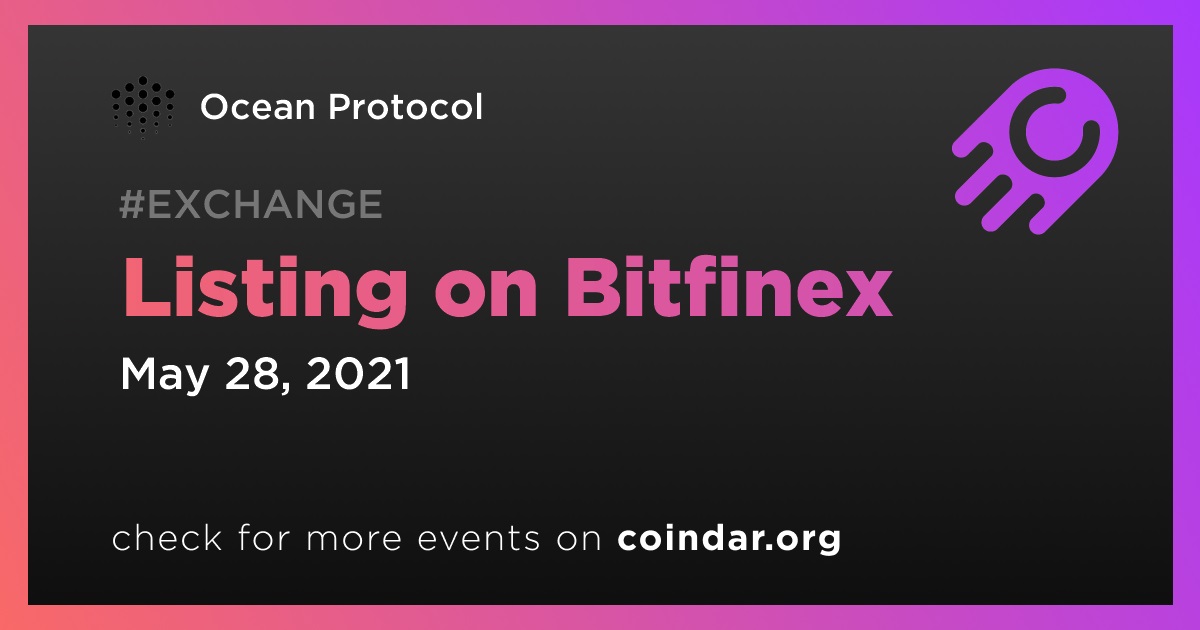 Ocean Protocol

#EXCHANGE

Listing on Bitfinex

May 28, 2021

check for more events on coindar.org